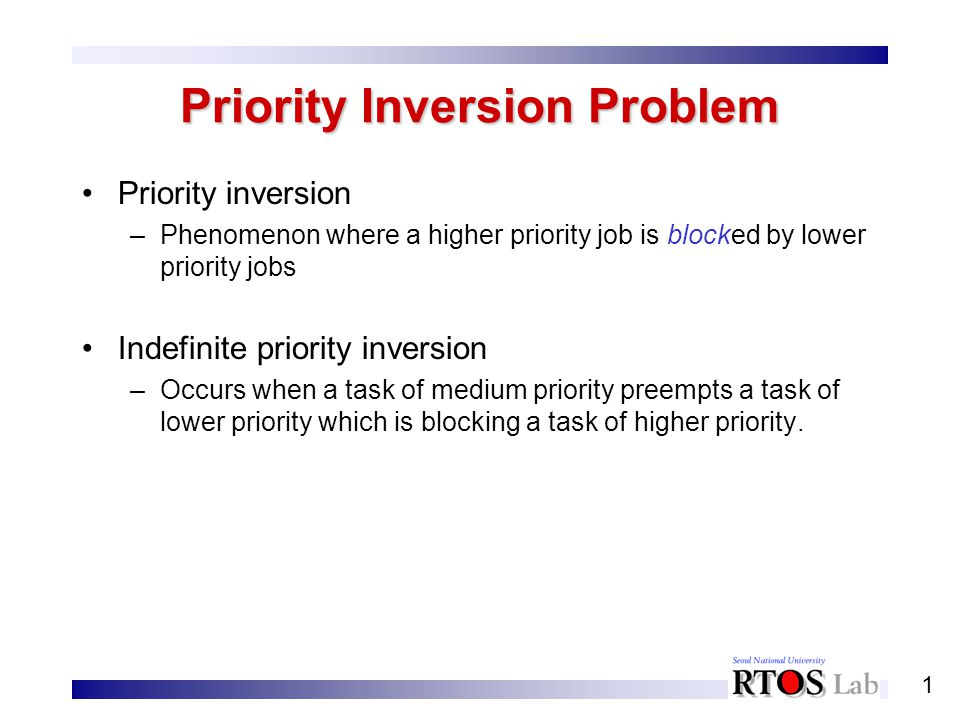 Priority Inversion Problem

• Priority inversion
– Phenomenon where a higher priority job is blocked by lower priority jobs

• Indefinite priority inversion
– Occurs when a task of medium priority preempts a task of lower priority which is blocking a task of higher priority.

Seoul National University
RTOS Lab

1